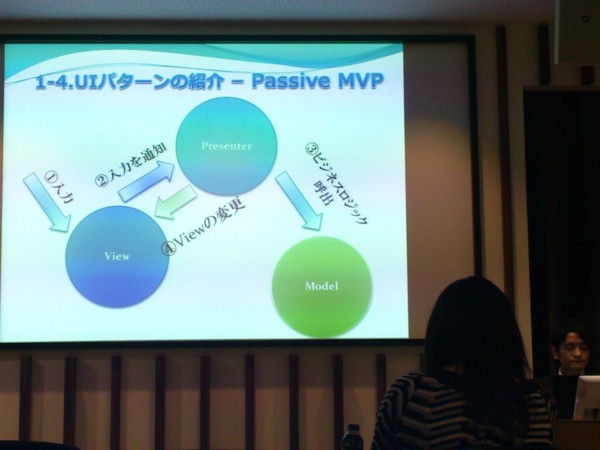 1-4.UIパターンの紹介 – Passive MVP

Presenter

①入力

②入力を通知

③ビジネスロジック呼出

④Viewの変更

View

Model